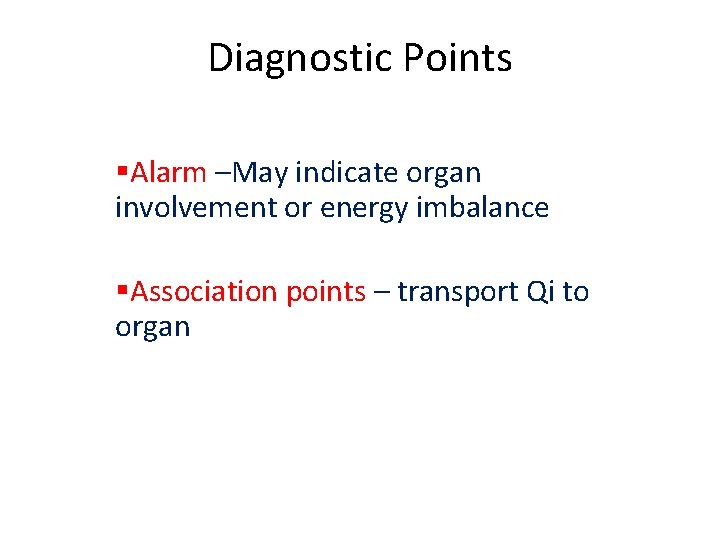 Diagnostic Points

▪Alarm –May indicate organ involvement or energy imbalance

▪Association points – transport Qi to organ